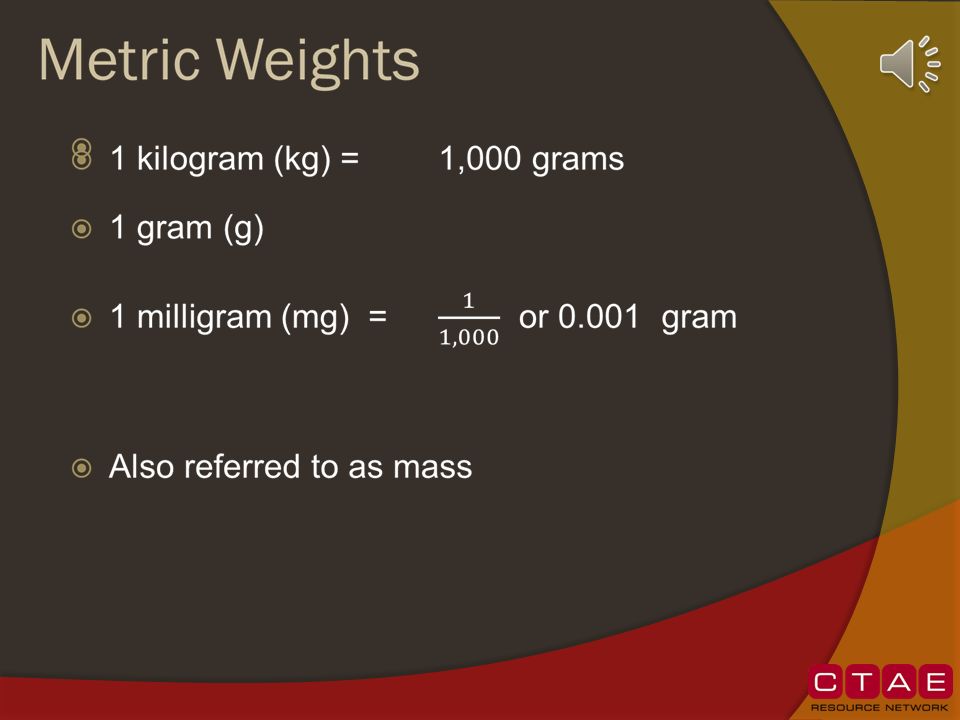 Metric Weights

1 kilogram (kg) = 1,000 grams

1 gram (g)

1 milligram (mg) = $\frac{1}{1,000}$ or 0.001 gram

Also referred to as mass

CTAE
RESOURCE NETWORK